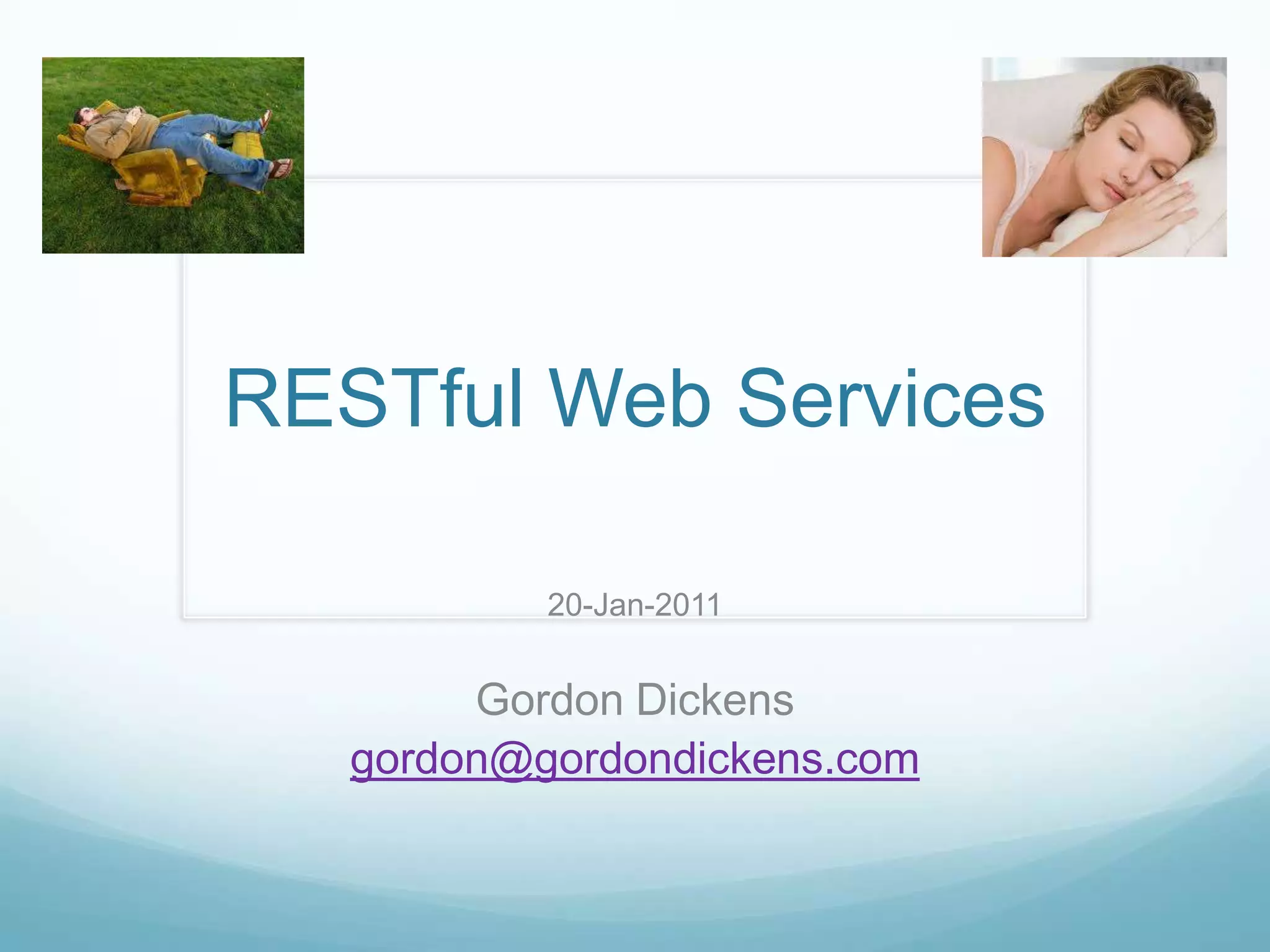 RESTful Web Services

20-Jan-2011

Gordon Dickens
gordon@gordondickens.com